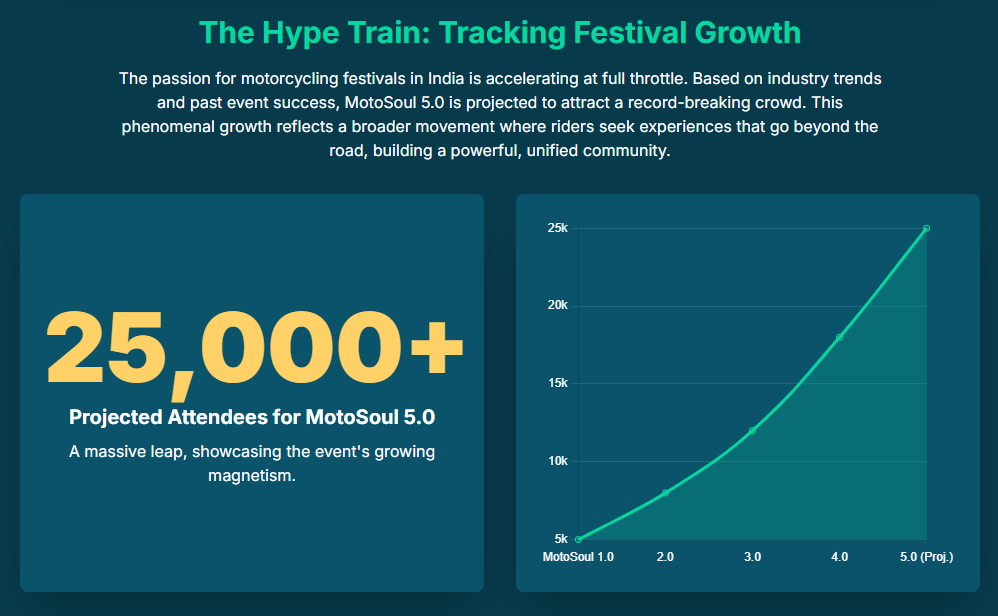 The Hype Train: Tracking Festival Growth

The passion for motorcycling festivals in India is accelerating at full throttle. Based on industry trends and past event success, MotoSoul 5.0 is projected to attract a record-breaking crowd. This phenomenal growth reflects a broader movement where riders seek experiences that go beyond the road, building a powerful, unified community.

25,000+

Projected Attendees for MotoSoul 5.0

A massive leap, showcasing the event's growing magnetism.

25k
20k
15k
10k
5k
MotoSoul 1.0
2.0
3.0
4.0
5.0 (Proj.)